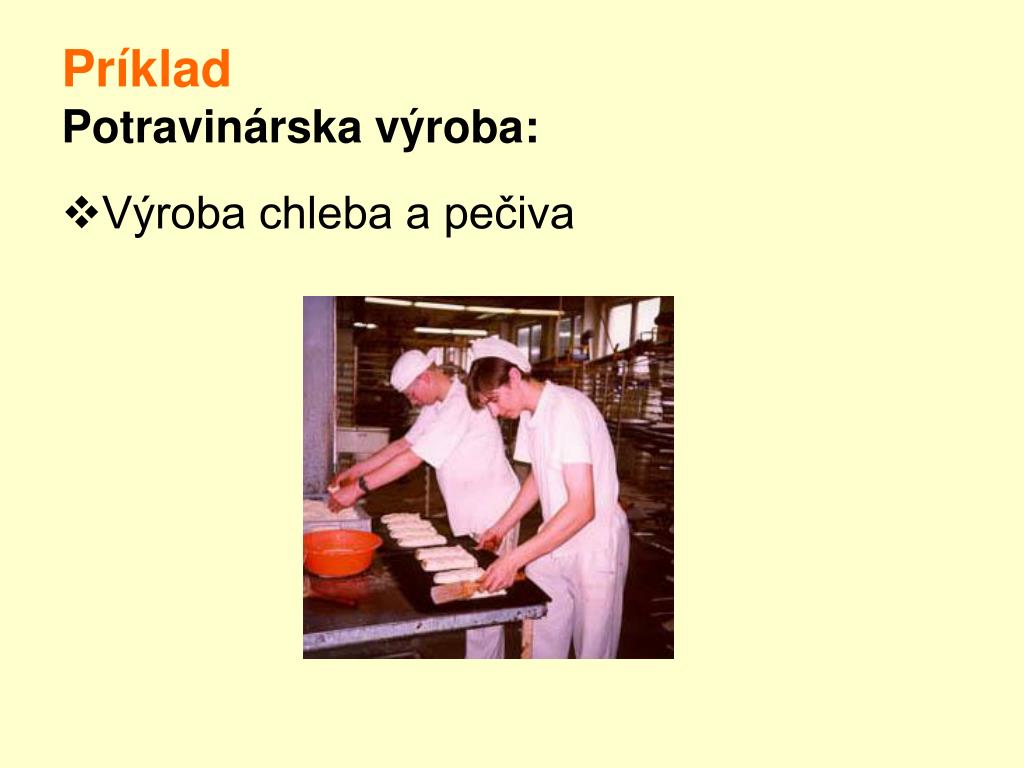 Príklad
Potravinárska výroba:

❖Výroba chleba a pečiva